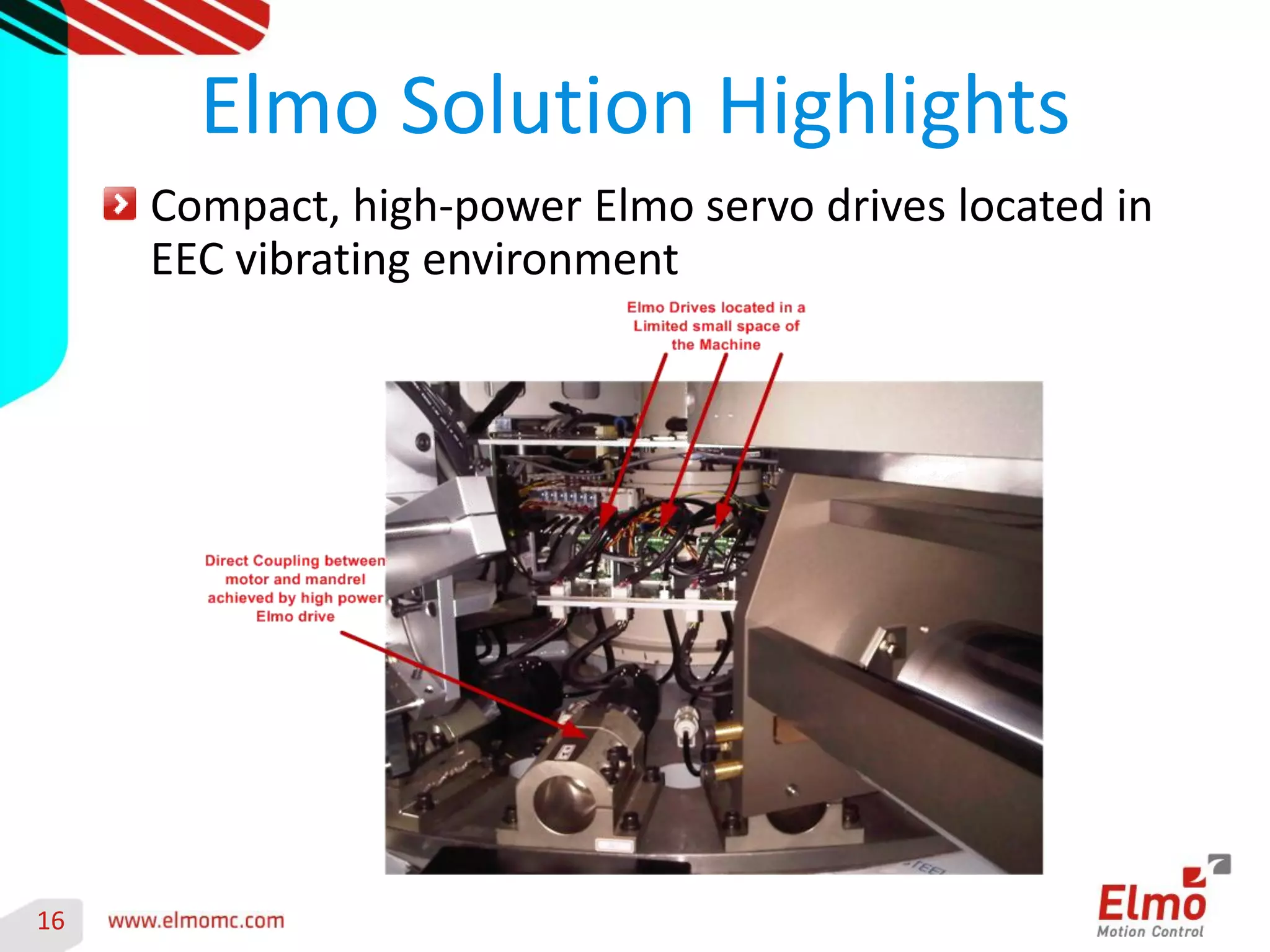 Elmo Solution Highlights

Compact, high-power Elmo servo drives located in EEC vibrating environment

Elmo Drives located in a Limited small space of the Machine

Direct Coupling between motor and mandrel achieved by high power Elmo drive

16

www.elmomc.com

Elmo
Motion Control